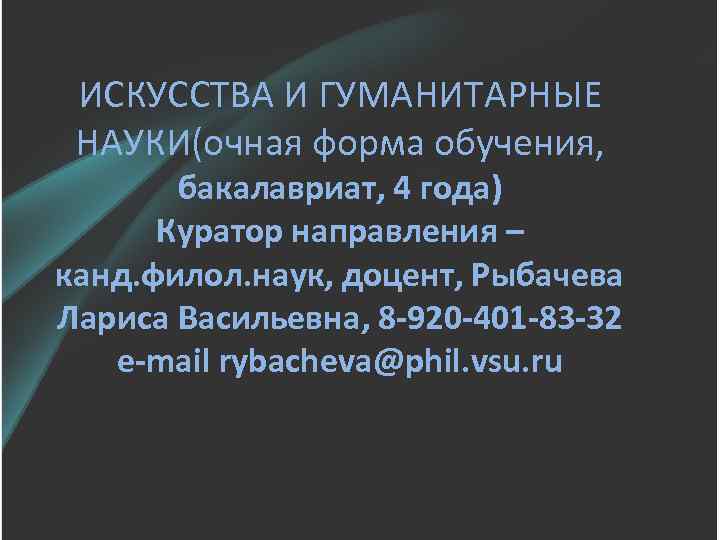 ИСКУССТВА И ГУМАНИТАРНЫЕ НАУКИ(очная форма обучения, бакалавриат, 4 года)
Куратор направления – канд.филол.наук, доцент, Рыбачева Лариса Васильевна, 8-920-401-83-32
e-mail rybacheva@phil.vsu.ru